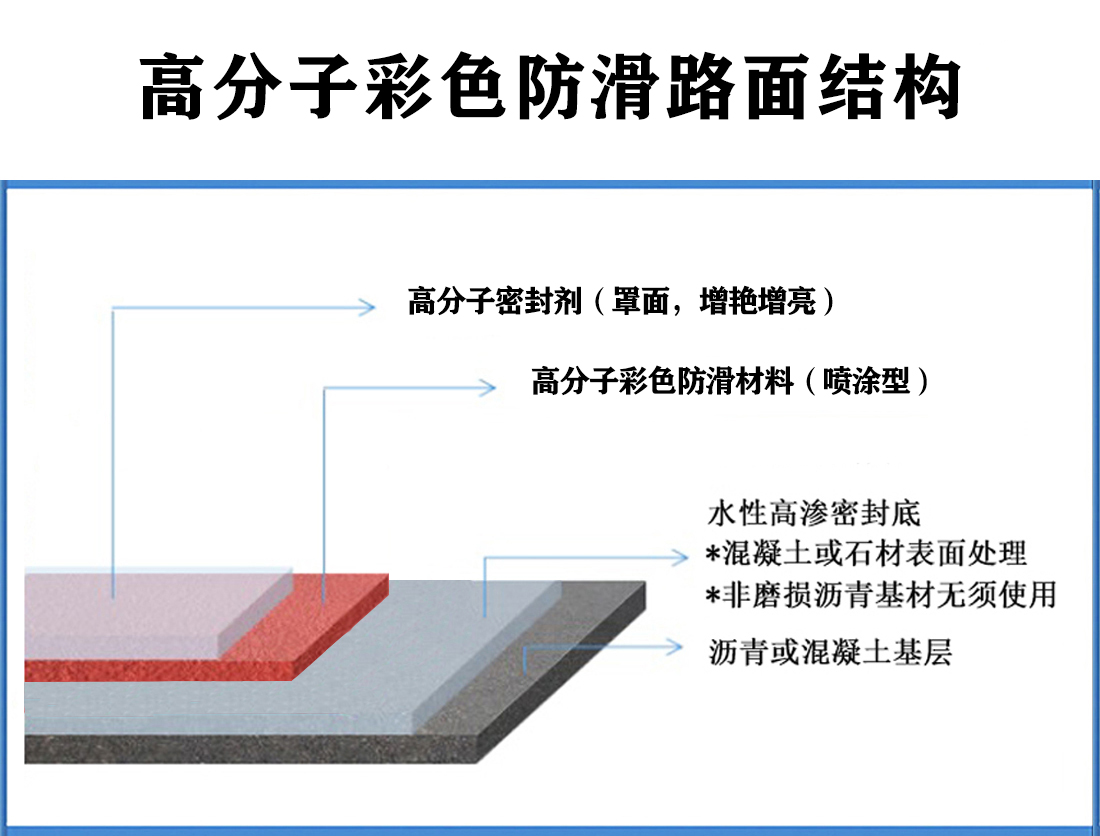 高分子彩色防滑路面结构

高分子密封剂（罩面，增艳增亮）

高分子彩色防滑材料（喷涂型）

水性高渗密封底
*混凝土或石材表面处理
*非磨损沥青基材无须使用

沥青或混凝土基层